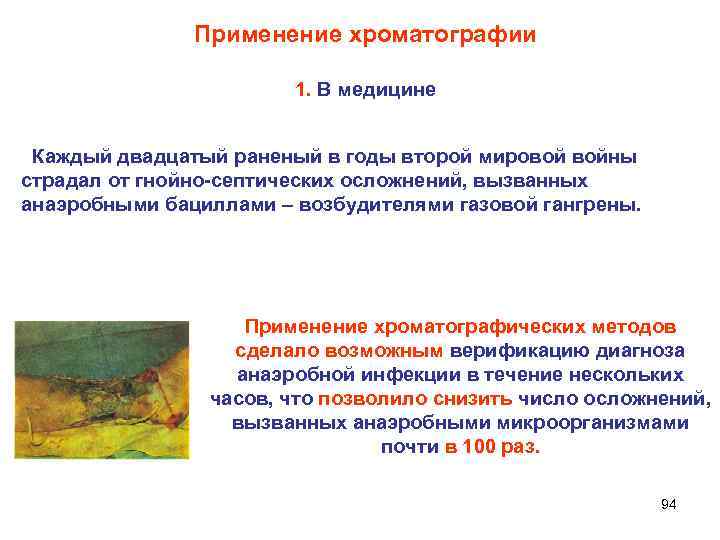 Применение хроматографии

1. В медицине

Каждый двадцатый раненый в годы второй мировой войны страдал от гнойно-септических осложнений, вызванных анаэробными бациллами – возбудителями газовой гангрены.

Применение хроматографических методов сделало возможным верификацию диагноза анаэробной инфекции в течение нескольких часов, что позволило снизить число осложнений, вызванных анаэробными микроорганизмами почти в 100 раз.

94